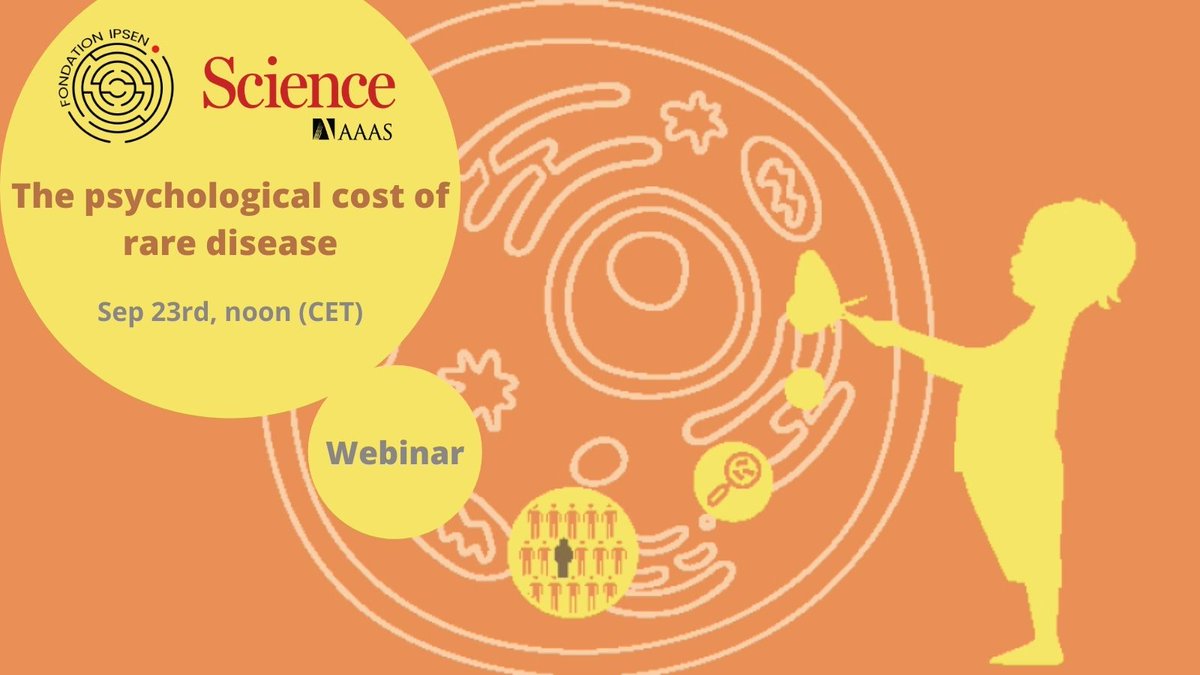 FONDATION IPSEN

Science
AAAS

The psychological cost of rare disease

Sep 23rd, noon (CET)

Webinar